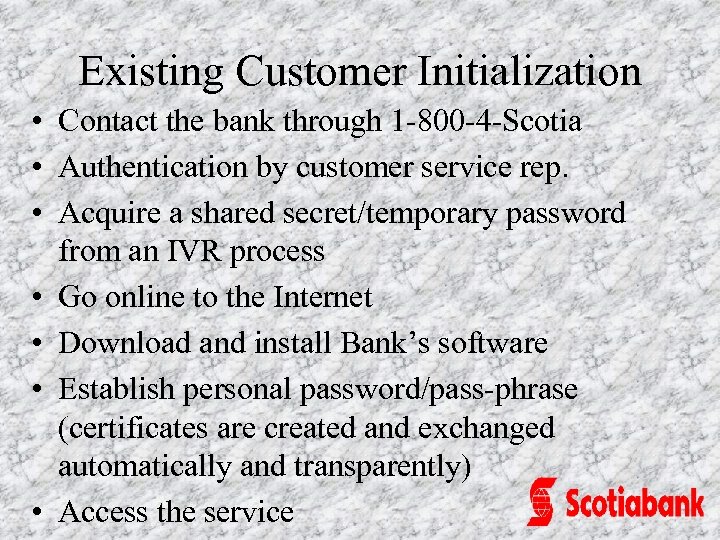 Existing Customer Initialization

• Contact the bank through 1-800-4-Scotia
• Authentication by customer service rep.
• Acquire a shared secret/temporary password from an IVR process
• Go online to the Internet
• Download and install Bank's software
• Establish personal password/pass-phrase (certificates are created and exchanged automatically and transparently)
• Access the service

Scotiabank